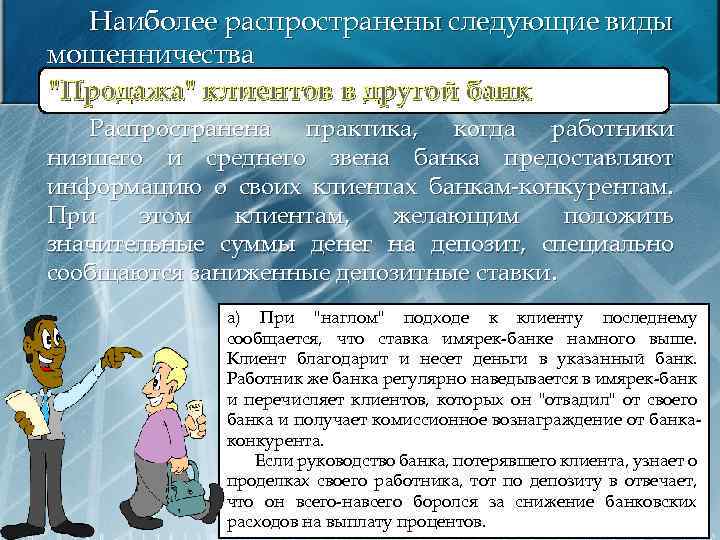 Наиболее распространены следующие виды мошенничества

"Продажа" клиентов в другой банк

Распространена практика, когда работники низшего и среднего звена банка предоставляют информацию о своих клиентах банкам-конкурентам. При этом клиентам, желающим положить значительные суммы денег на депозит, специально сообщаются заниженные депозитные ставки.

а) При "наглом" подходе к клиенту последнему сообщается, что ставка имярек-банке намного выше. Клиент благодарит и несет деньги в указанный банк. Работник же банка регулярно наведывается в имярек-банк и перечисляет клиентов, которых он "отвадил" от своего банка и получает комиссионное вознаграждение от банка-конкурента.

Если руководство банка, потерявшего клиента, узнает о проделках своего работника, тот по депозиту в отвечает, что он всего-навсего боролся за снижение банковских расходов на выплату процентов.